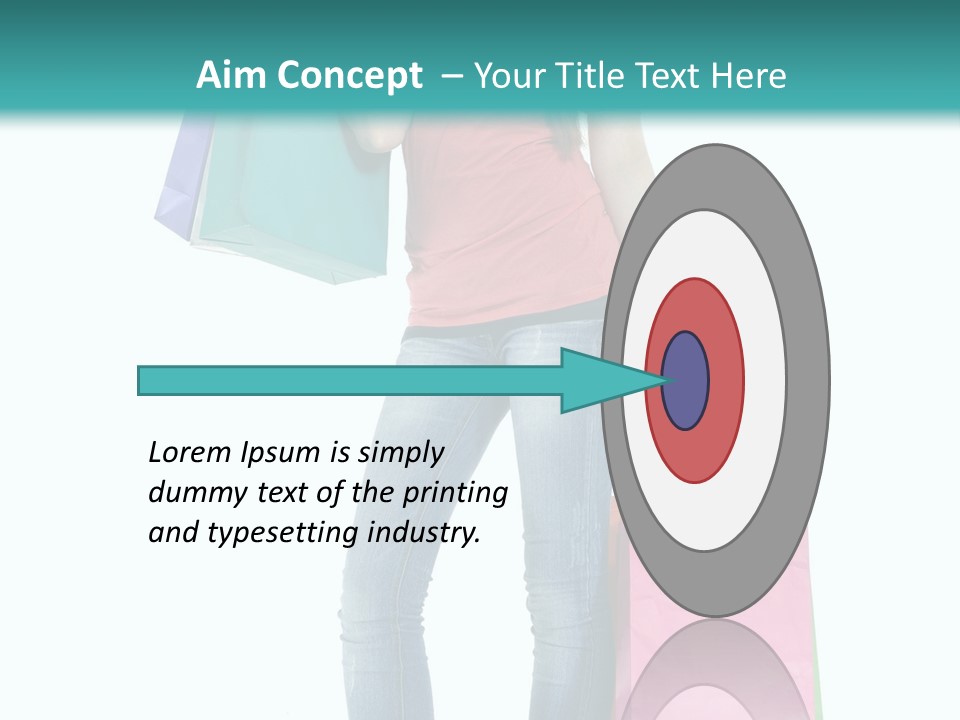 Aim Concept – Your Title Text Here

Lorem Ipsum is simply dummy text of the printing and typesetting industry.